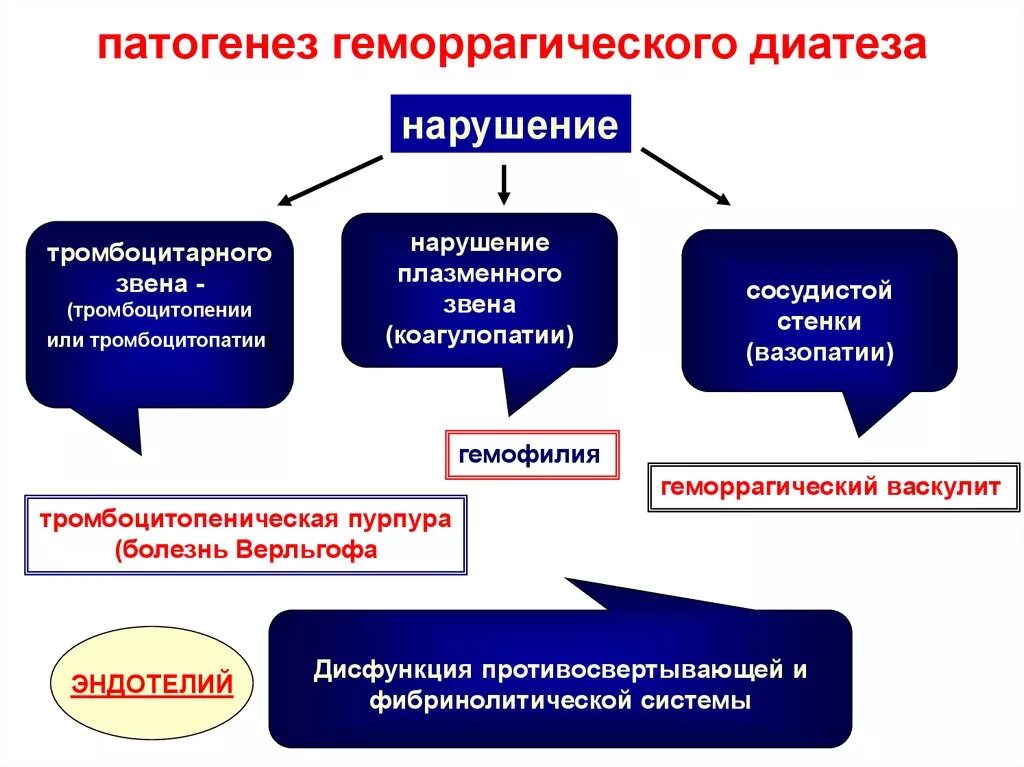 патогенез геморрагического диатеза

нарушение

тромбоцитарного звена - (тромбоцитопении или тромбоцитопатии

нарушение плазменного звена (коагулопатии)

сосудистой стенки (вазопатии)

гемофилия

геморрагический васкулит

тромбоцитопеническая пурпура (болезнь Верльгофа

ЭНДОТЕЛИЙ

Дисфункция противосвертывающей и фибринолитической системы